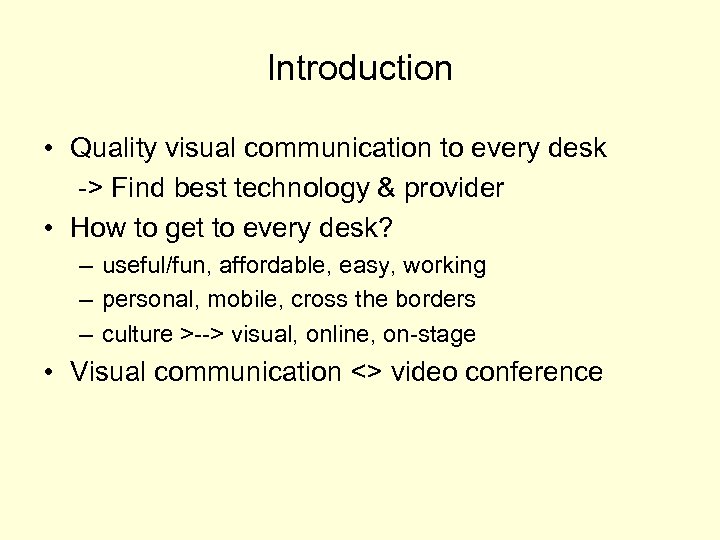 Introduction

• Quality visual communication to every desk
-> Find best technology & provider

• How to get to every desk?
– useful/fun, affordable, easy, working
– personal, mobile, cross the borders
– culture >--> visual, online, on-stage

• Visual communication <> video conference